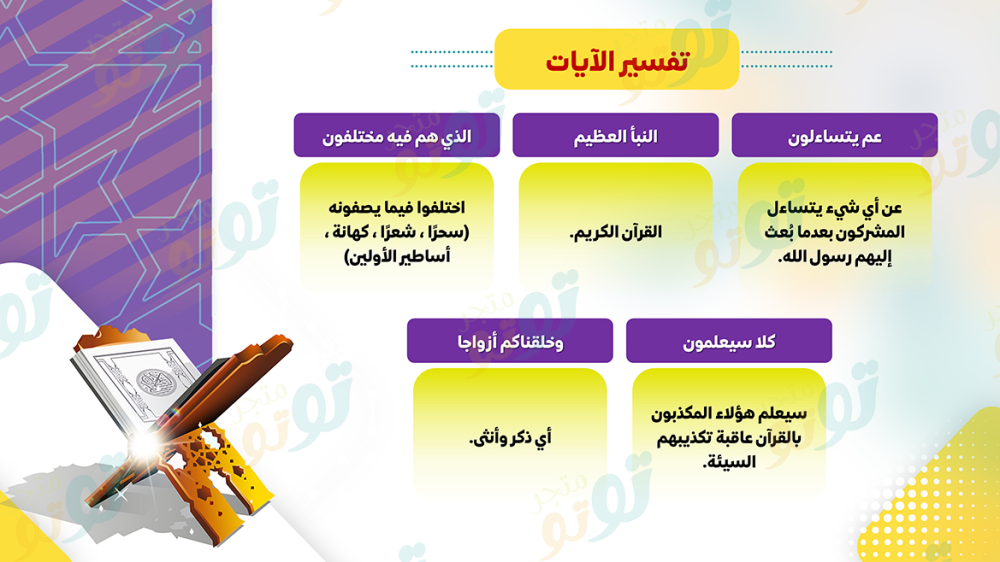 تفسير الآيات

عم يتساءلون

عن أي شيء يتساءل المشركون بعدما بُعث إليهم رسول الله.

النبأ العظيم

القرآن الكريم.

الذي هم فيه مختلفون

اختلفوا فيما يصفونه (سحرًا ، شعرًا ، كهانة ، أساطير الأولين)

كلا سيعلمون

سيعلم هؤلاء المكذبون بالقرآن عاقبة تكذيبهم السيئة.

وخلقناكم أزواجا

أي ذكر وأنثى.

متجر توتو